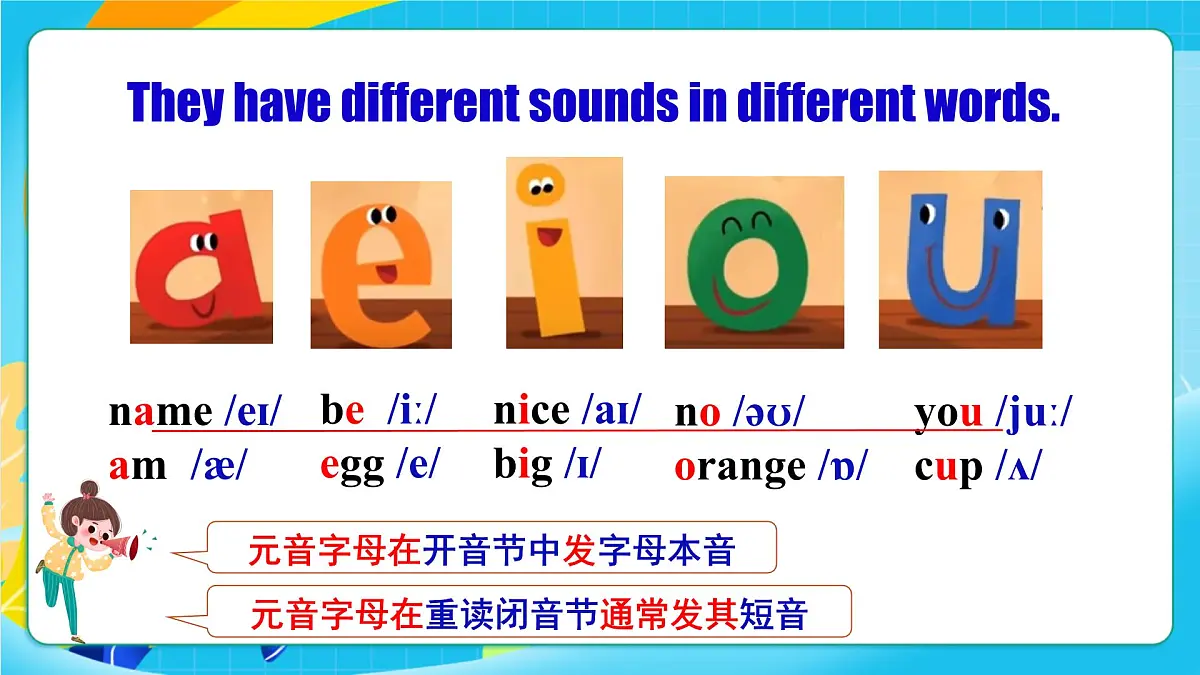 They have different sounds in different words.

a e i o u

name /eɪ/ be /iː/ nice /aɪ/ no /əʊ/ you /juː/

am /æ/ egg /e/ big /ɪ/ orange /ɒ/ cup /ʌ/

元音字母在开音节中发字母本音

元音字母在重读闭音节通常发其短音